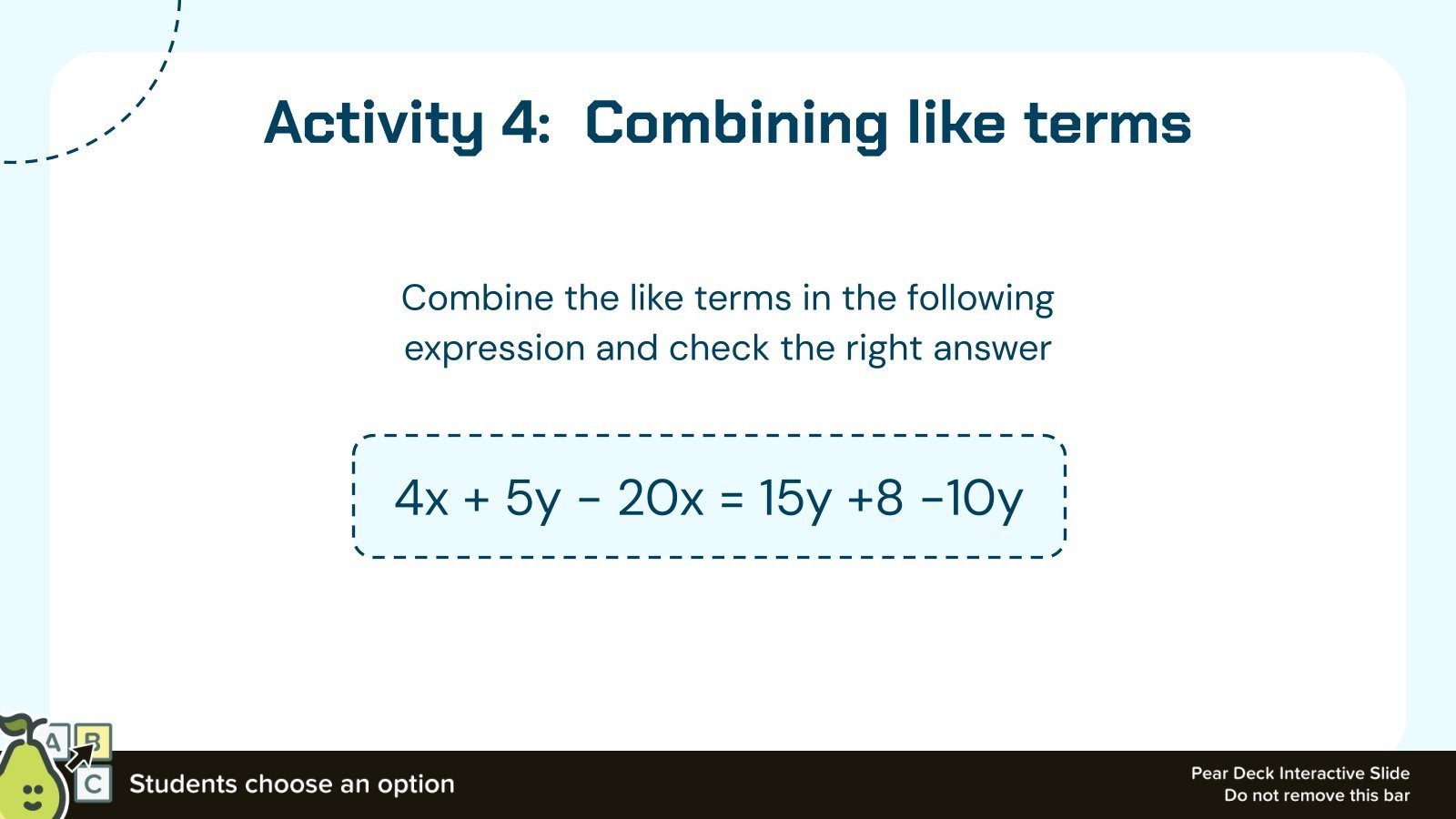 Activity 4: Combining like terms

Combine the like terms in the following expression and check the right answer

$4x + 5y - 20x = 15y + 8 - 10y$

A B C

Students choose an option

Pear Deck Interactive Slide
Do not remove this bar